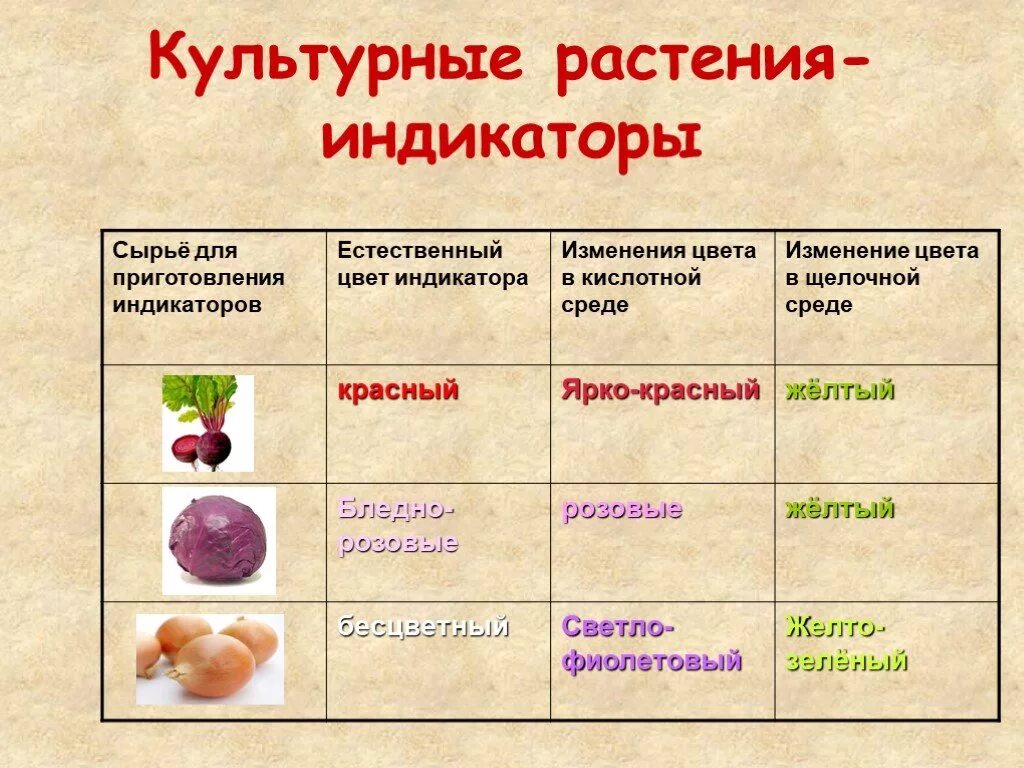 Культурные растения-индикаторы

| Сырьё для приготовления индикаторов | Естественный цвет индикатора | Изменения цвета в кислотной среде | Изменение цвета в щелочной среде |
|---|---|---|---|
| | красный | Ярко-красный | жёлтый |
| | Бледно-розовые | розовые | жёлтый |
| | бесцветный | Светло-фиолетовый | Желто-зелёный |